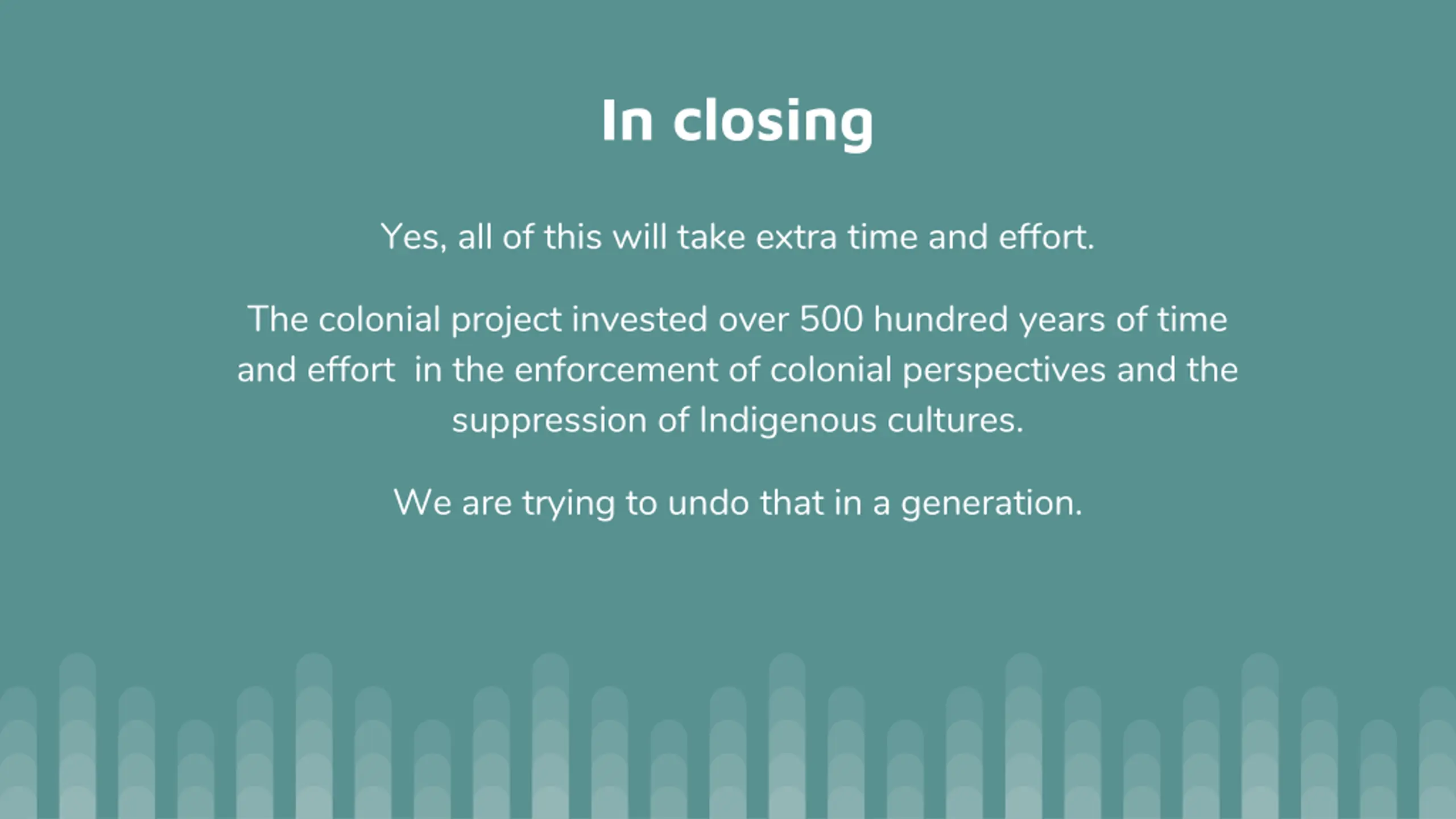 In closing

Yes, all of this will take extra time and effort.

The colonial project invested over 500 hundred years of time and effort  in the enforcement of colonial perspectives and the suppression of Indigenous cultures.

We are trying to undo that in a generation.